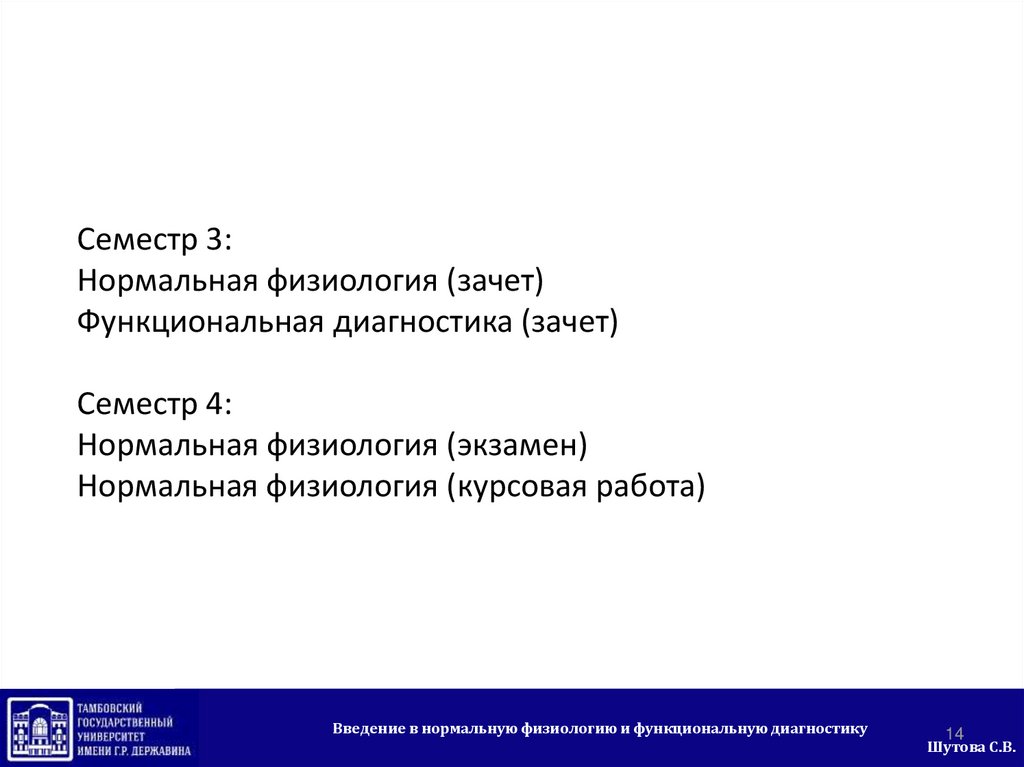 Семестр 3:
Нормальная физиология (зачет)
Функциональная диагностика (зачет)

Семестр 4:
Нормальная физиология (экзамен)
Нормальная физиология (курсовая работа)

ТАМБОВСКИЙ ГОСУДАРСТВЕННЫЙ УНИВЕРСИТЕТ ИМЕНИ Г.Р. ДЕРЖАВИНА

Введение в нормальную физиологию и функциональную диагностику

14

Шутова С.В.